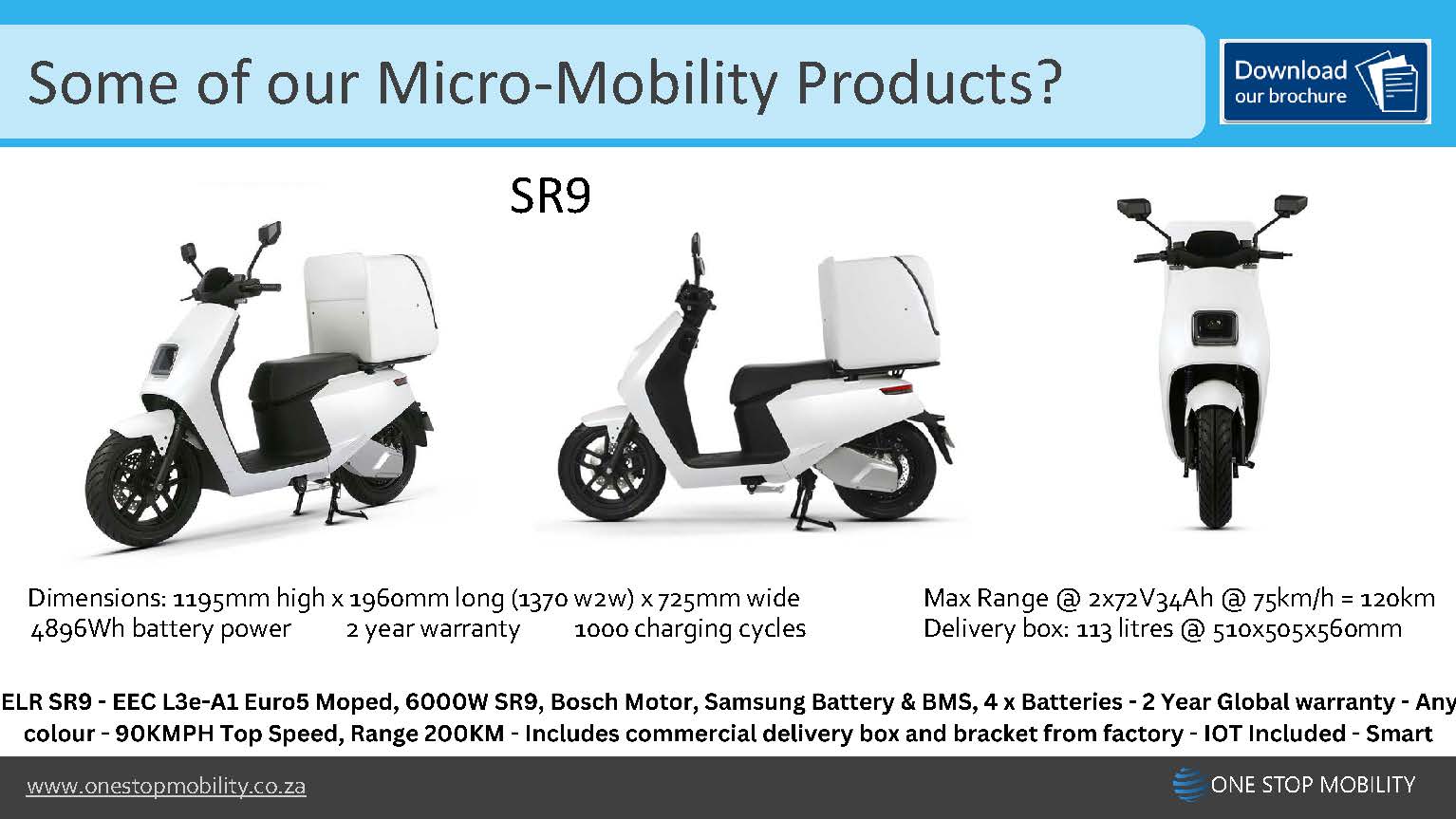 Some of our Micro-Mobility Products?

Download our brochure

SR9

Dimensions: 1195mm high x 1960mm long (1370 w2w) x 725mm wide
4896Wh battery power 2 year warranty 1000 charging cycles

Max Range @ 2x72V34Ah @ 75km/h = 120km
Delivery box: 113 litres @ 510x505x560mm

ELR SR9 - EEC L3e-A1 Euro5 Moped, 6000W SR9, Bosch Motor, Samsung Battery & BMS, 4 x Batteries - 2 Year Global warranty - Any colour - 90KMPH Top Speed, Range 200KM - Includes commercial delivery box and bracket from factory - IOT Included - Smart

www.onestopmobility.co.za

ONE STOP MOBILITY